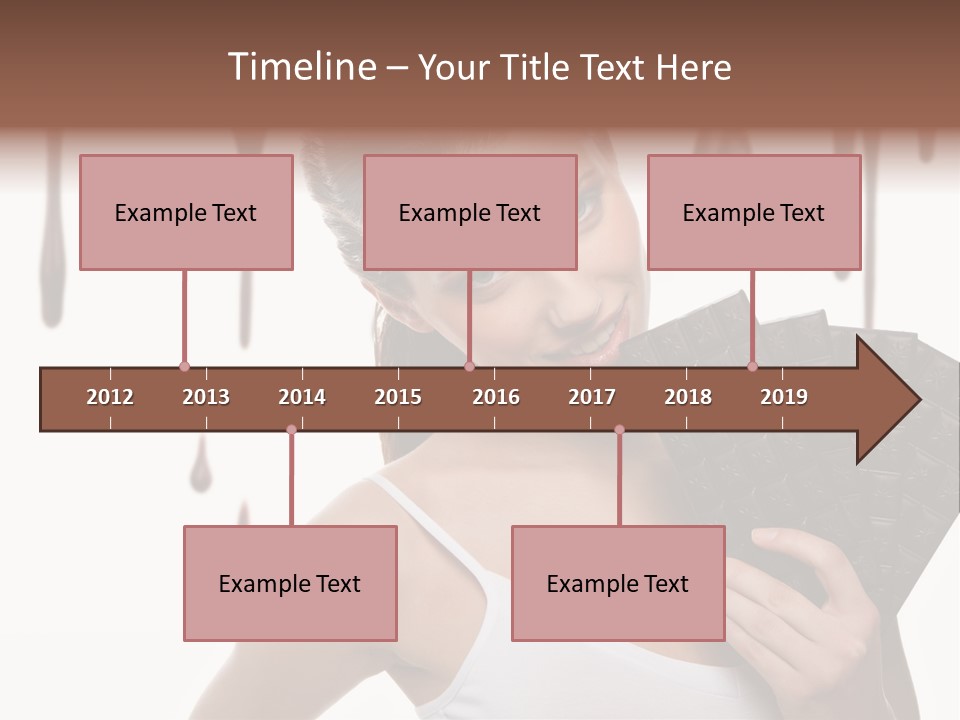 Timeline – Your Title Text Here

Example Text

Example Text

Example Text

2012 2013 2014 2015 2016 2017 2018 2019

Example Text

Example Text